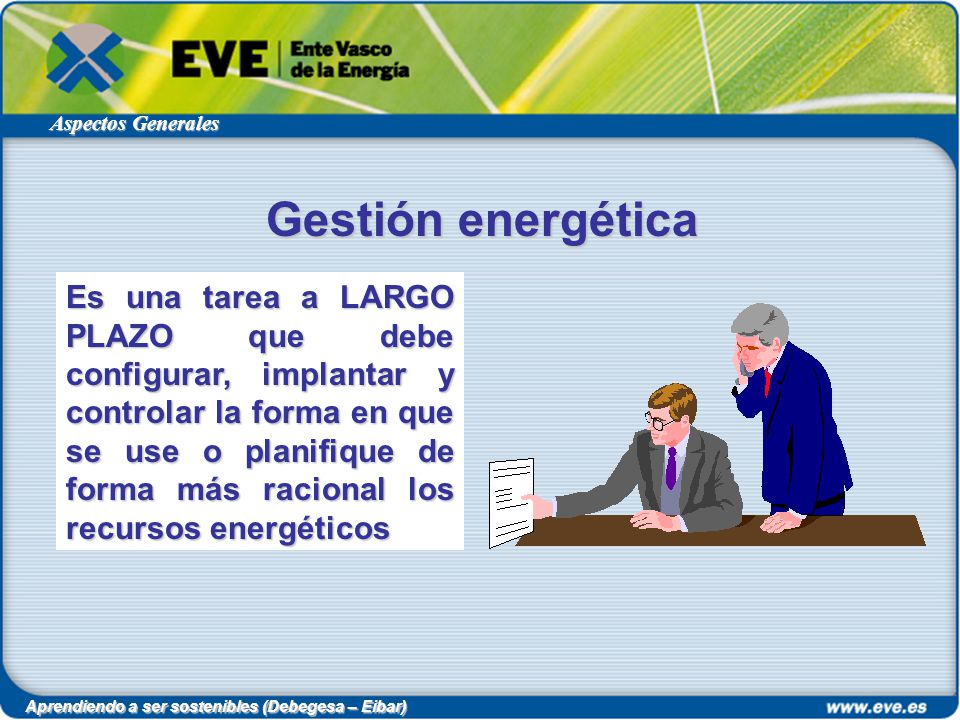 EVE Ente Vasco de la Energía

Aspectos Generales

Gestión energética

Es una tarea a LARGO PLAZO que debe configurar, implantar y controlar la forma en que se use o planifique de forma más racional los recursos energéticos

Aprendiendo a ser sostenibles (Debegesa – Eibar)

www.eve.es